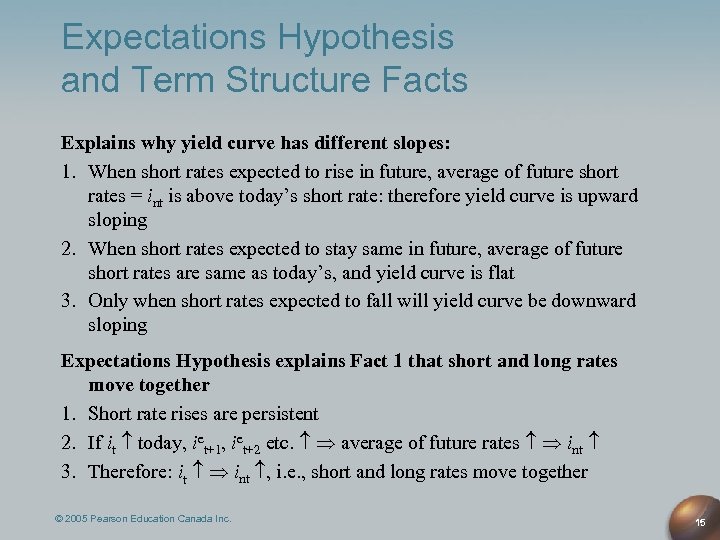 Expectations Hypothesis and Term Structure Facts

Explains why yield curve has different slopes:

1. When short rates expected to rise in future, average of future short rates = $i_{nt}$ is above today's short rate: therefore yield curve is upward sloping
2. When short rates expected to stay same in future, average of future short rates are same as today's, and yield curve is flat
3. Only when short rates expected to fall will yield curve be downward sloping

Expectations Hypothesis explains Fact 1 that short and long rates move together

1. Short rate rises are persistent
2. If $i_t \uparrow$ today, $i^e_{t+1}$, $i^e_{t+2}$ etc. $\uparrow \Rightarrow$ average of future rates $\uparrow \Rightarrow i_{nt} \uparrow$
3. Therefore: $i_t \uparrow \Rightarrow i_{nt} \uparrow$, i.e., short and long rates move together

© 2005 Pearson Education Canada Inc.

15